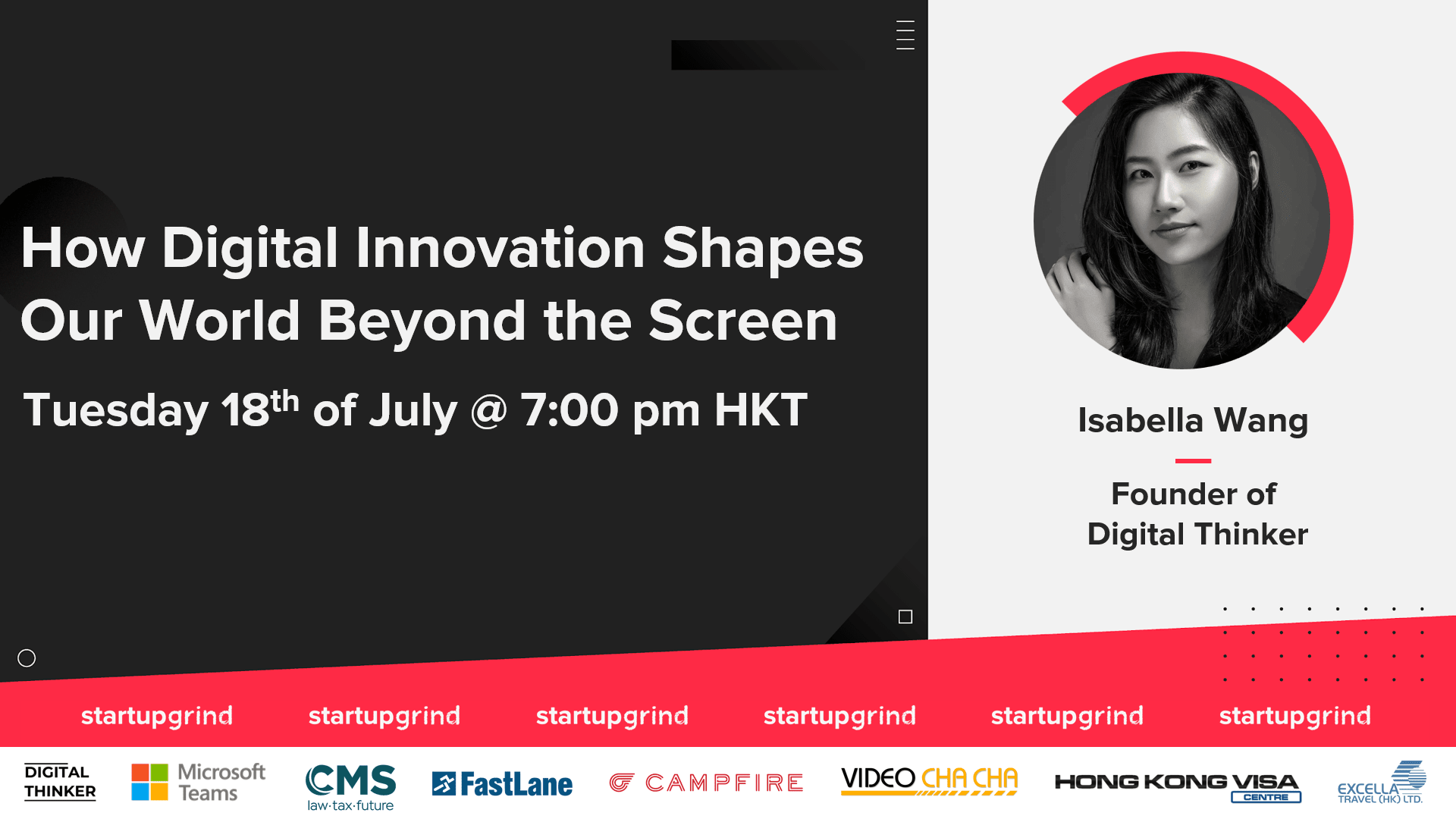 How Digital Innovation Shapes Our World Beyond the Screen

Tuesday 18$^{th}$ of July @ 7:00 pm HKT

Isabella Wang

Founder of Digital Thinker

startupgrind startupgrind startupgrind startupgrind startupgrind startupgrind

DIGITAL THINKER

Microsoft Teams

CMS law·tax·future

FastLane

CAMPFIRE

VIDEO CHA CHA

HONG KONG VISA CENTRE

EXCELLA TRAVEL (HK) LTD.